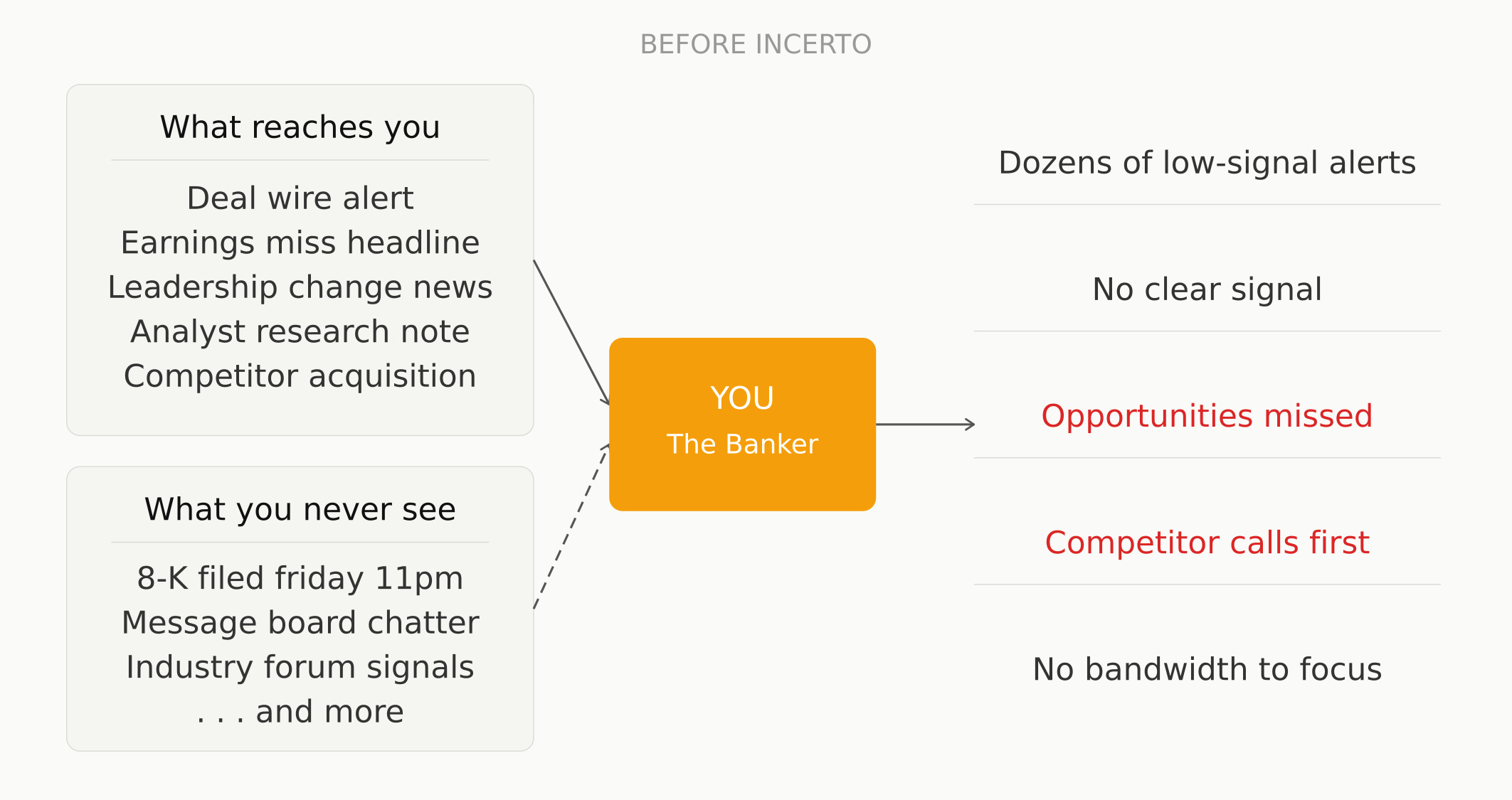 BEFORE INCERTO

What reaches you

Deal wire alert
Earnings miss headline
Leadership change news
Analyst research note
Competitor acquisition

What you never see

8-K filed friday 11pm
Message board chatter
Industry forum signals
. . . and more

YOU
The Banker

Dozens of low-signal alerts

No clear signal

Opportunities missed

Competitor calls first

No bandwidth to focus